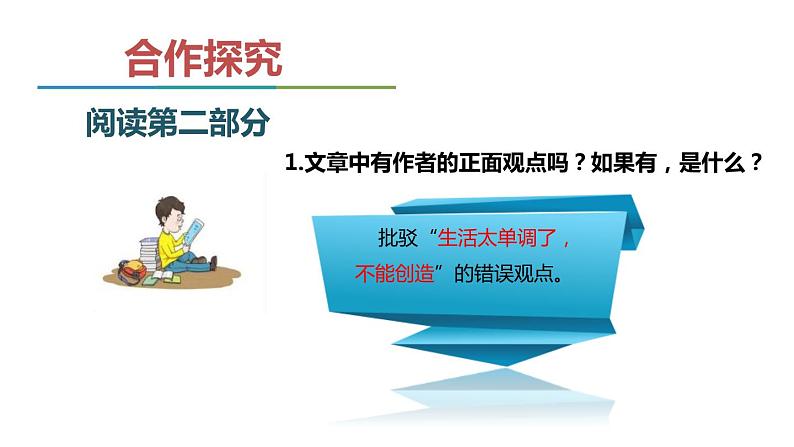 合作探究

阅读第二部分

1.文章中有作者的正面观点吗？如果有，是什么？

批驳“生活太单调了，不能创造”的错误观点。